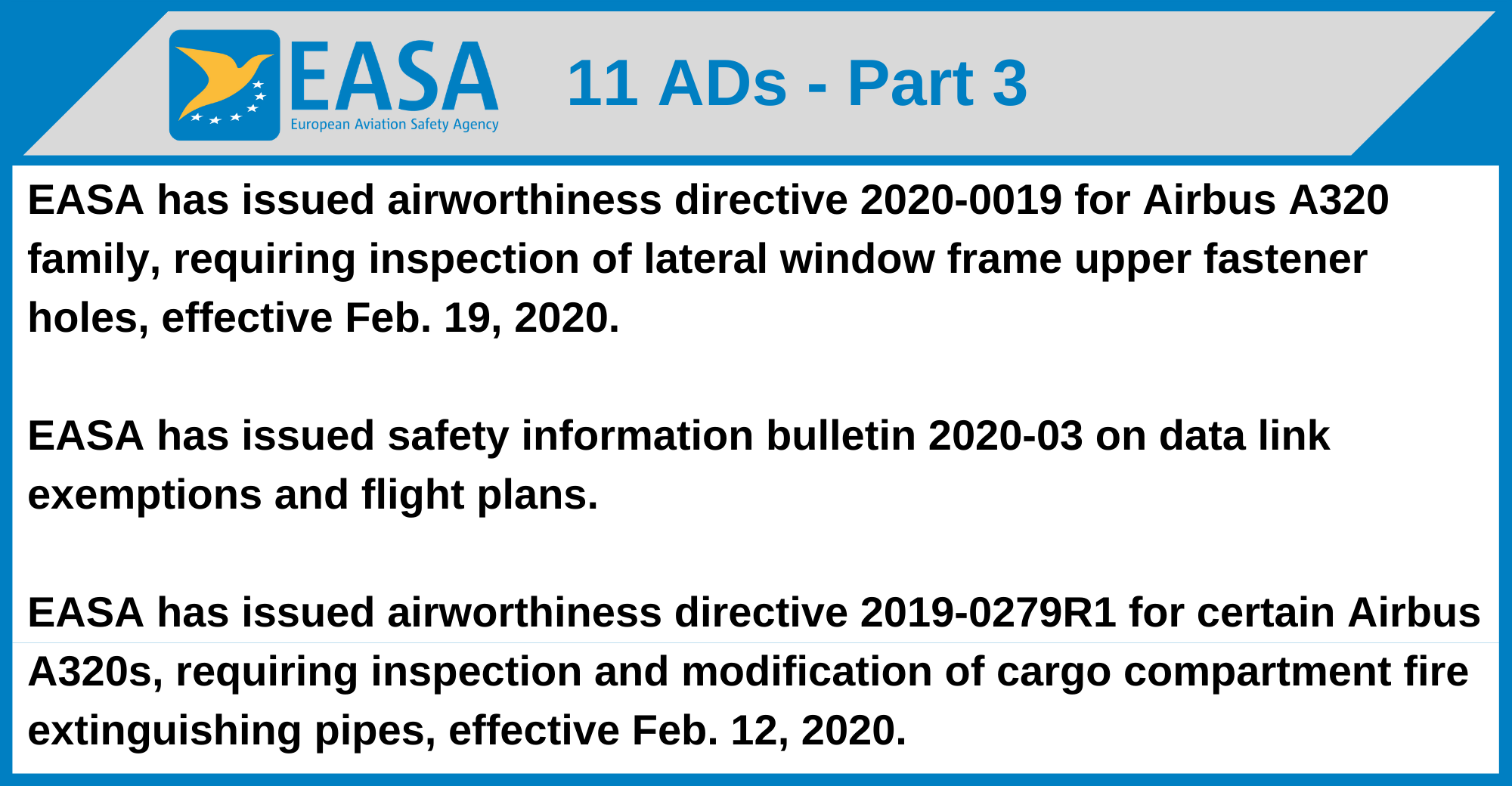 EASA
European Aviation Safety Agency

11 ADs - Part 3

EASA has issued airworthiness directive 2020-0019 for Airbus A320 family, requiring inspection of lateral window frame upper fastener holes, effective Feb. 19, 2020.

EASA has issued safety information bulletin 2020-03 on data link exemptions and flight plans.

EASA has issued airworthiness directive 2019-0279R1 for certain Airbus A320s, requiring inspection and modification of cargo compartment fire extinguishing pipes, effective Feb. 12, 2020.